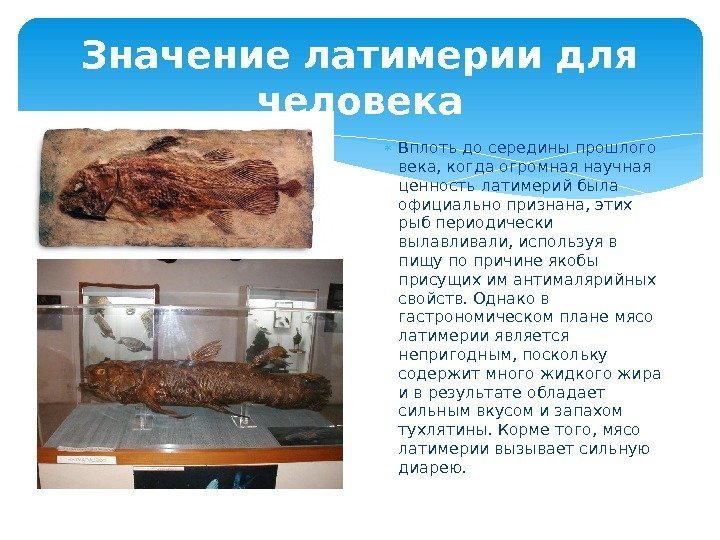 Значение латимерии для человека

Вплоть до середины прошлого века, когда огромная научная ценность латимерий была официально признана, этих рыб периодически вылавливали, используя в пищу по причине якобы присущих им антималярийных свойств. Однако в гастрономическом плане мясо латимерии является непригодным, поскольку содержит много жидкого жира и в результате обладает сильным вкусом и запахом тухлятины. Корме того, мясо латимерии вызывает сильную диарею.